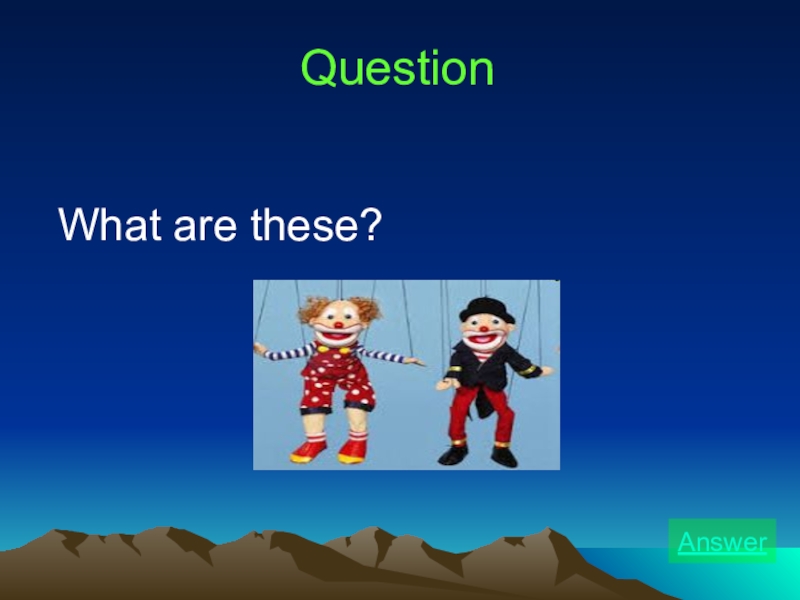 Question

What are these?

Answer